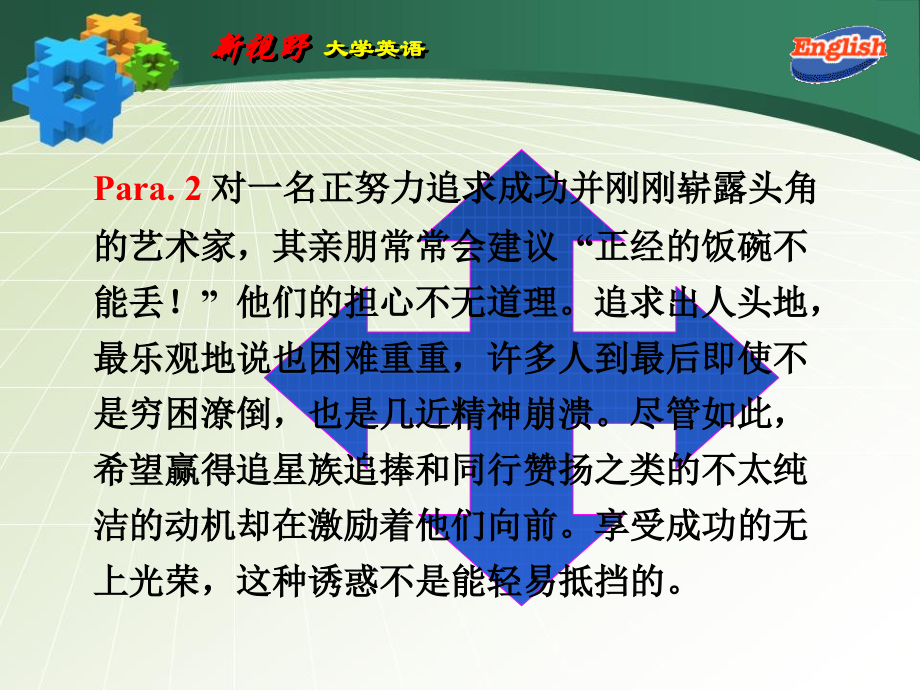 新视野 大学英语

English

Para. 2 对一名正努力追求成功并刚刚崭露头角的艺术家，其亲朋常常会建议“正经的饭碗不能丢！”他们的担心不无道理。追求出人头地，最乐观地说也困难重重，许多人到最后即使不是穷困潦倒，也是几近精神崩溃。尽管如此，希望赢得追星族追捧和同行赞扬之类的不太纯洁的动机却在激励着他们向前。享受成功的无上光荣，这种诱惑不是能轻易抵挡的。